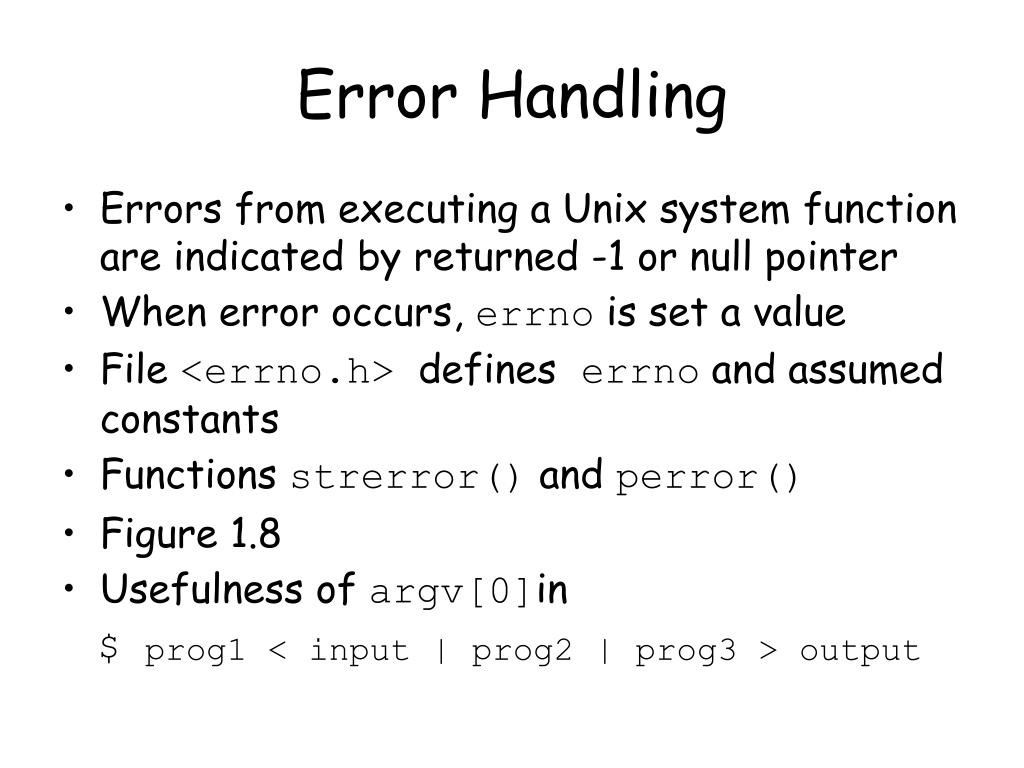 Error Handling

• Errors from executing a Unix system function are indicated by returned -1 or null pointer
• When error occurs, errno is set a value
• File <errno.h> defines errno and assumed constants
• Functions strerror() and perror()
• Figure 1.8
• Usefulness of argv[0]in

\$ prog1 < input | prog2 | prog3 > output